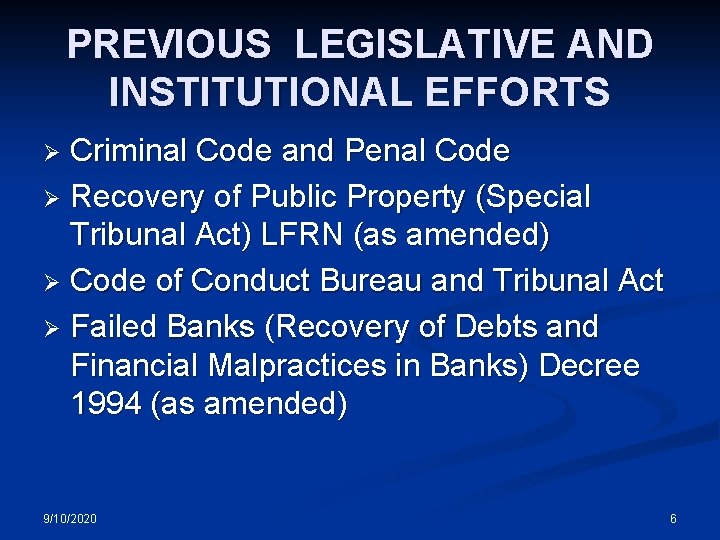 PREVIOUS LEGISLATIVE AND INSTITUTIONAL EFFORTS

➢ Criminal Code and Penal Code

➢ Recovery of Public Property (Special Tribunal Act) LFRN (as amended)

➢ Code of Conduct Bureau and Tribunal Act

➢ Failed Banks (Recovery of Debts and Financial Malpractices in Banks) Decree 1994 (as amended)

9/10/2020

6